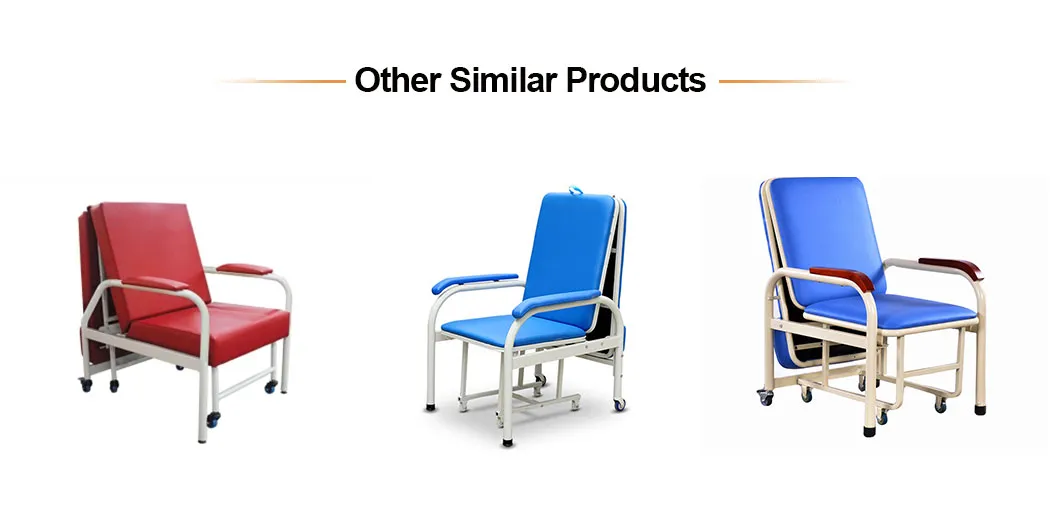 Other Similar Products